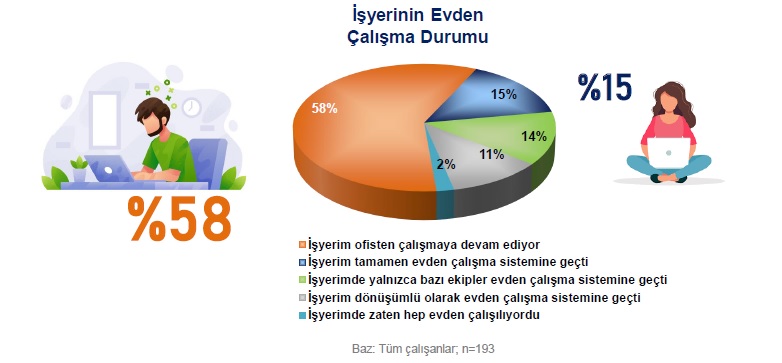 İşyerinin Evden Çalışma Durumu

58%
15%
14%
11%
2%

%58

%15

İşyerim ofisten çalışmaya devam ediyor
İşyerim tamamen evden çalışma sistemine geçti
İşyerimde yalnızca bazı ekipler evden çalışma sistemine geçti
İşyerim dönüşümlü olarak evden çalışma sistemine geçti
İşyerimde zaten hep evden çalışılıyordu

Baz: Tüm çalışanlar; n=193